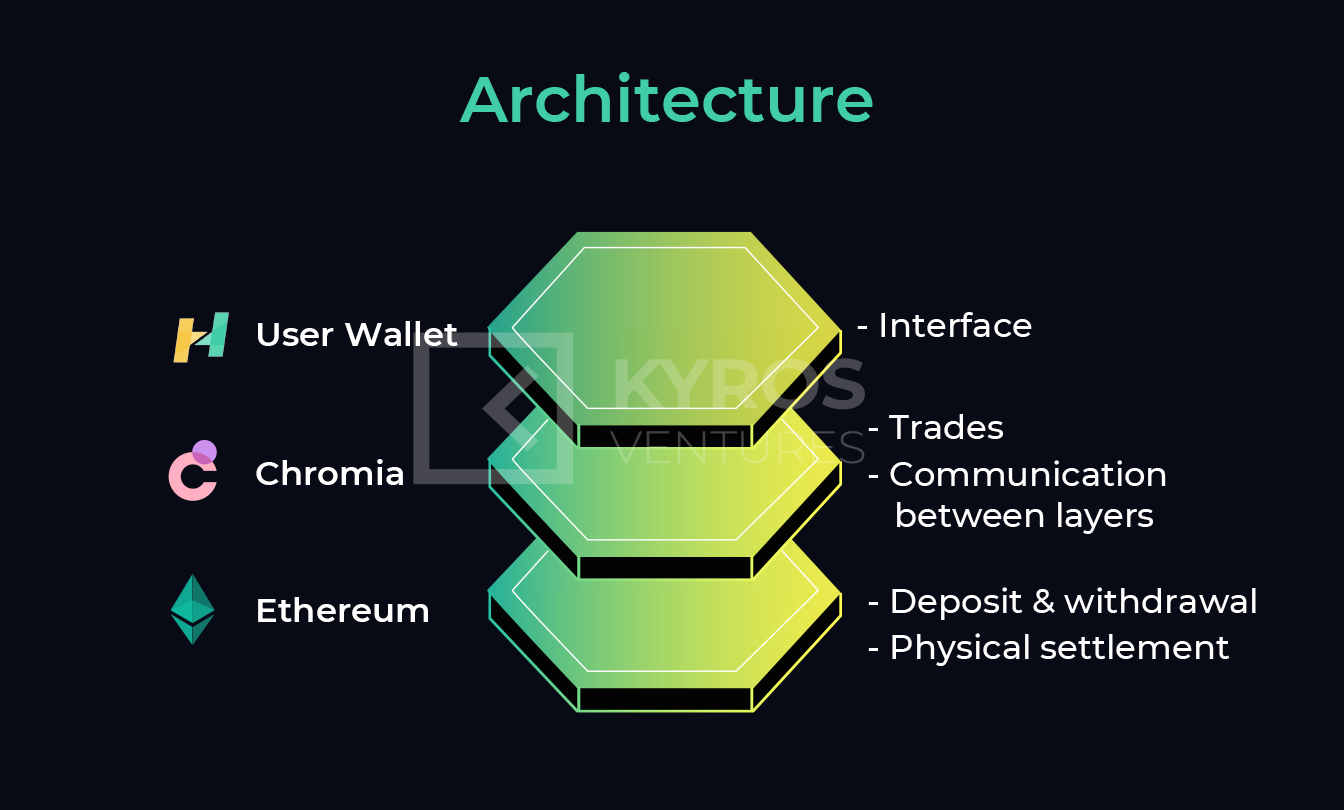 Architecture

User Wallet

- Interface

KYROS VENTURES

Chromia

- Trades
- Communication between layers

Ethereum

- Deposit & withdrawal
- Physical settlement